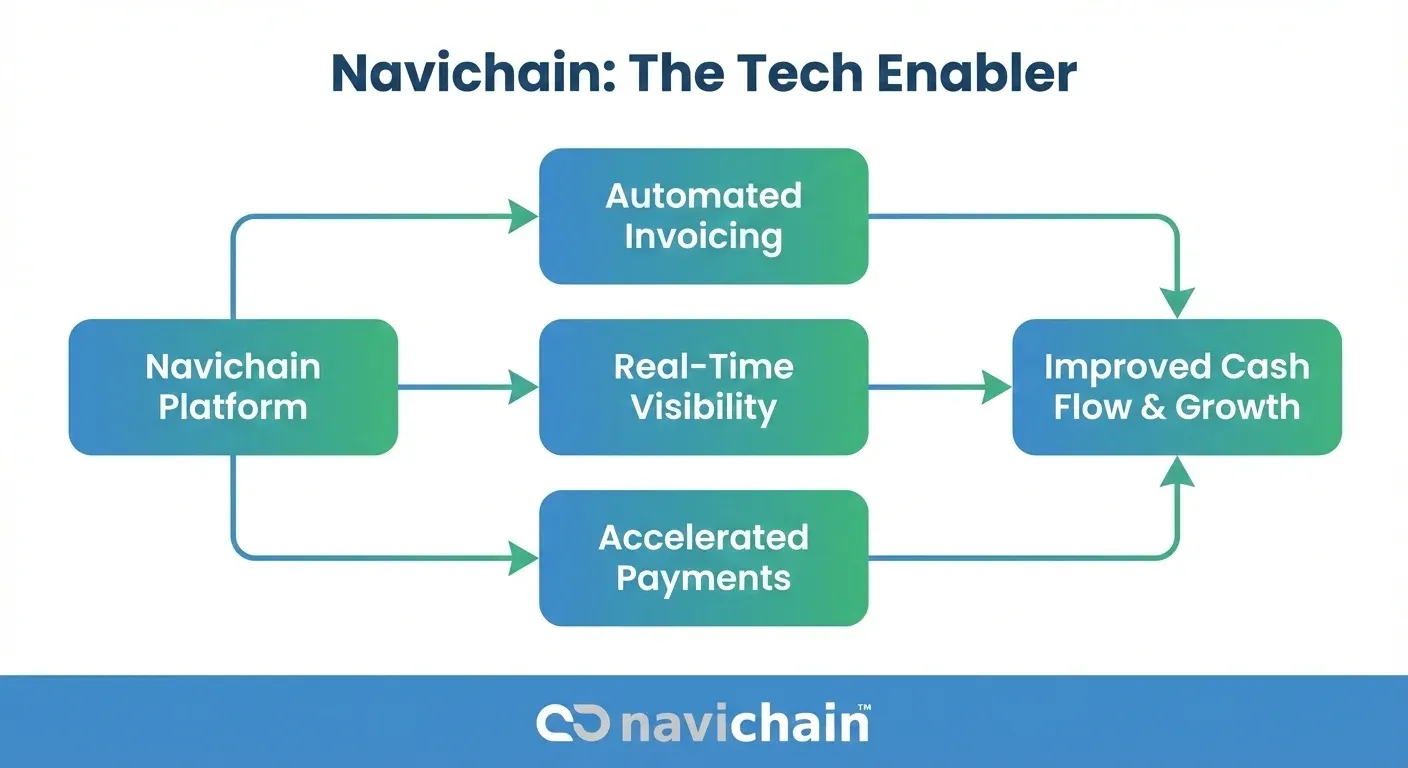 Navichain: The Tech Enabler

Navichain Platform

Automated Invoicing

Real-Time Visibility

Accelerated Payments

Improved Cash Flow & Growth

navichain™